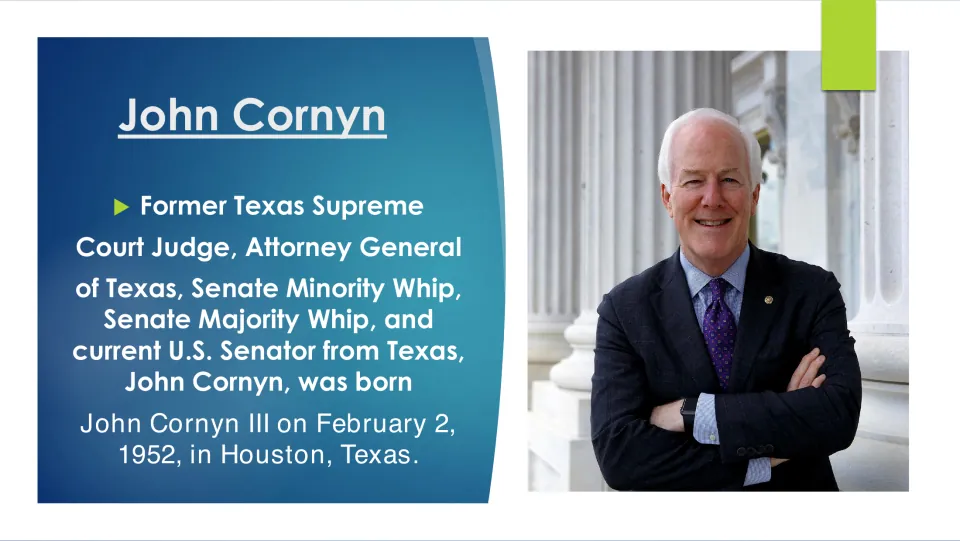 John Cornyn

▶ Former Texas Supreme Court Judge, Attorney General of Texas, Senate Minority Whip, Senate Majority Whip, and current U.S. Senator from Texas, John Cornyn, was born John Cornyn III on February 2, 1952, in Houston, Texas.